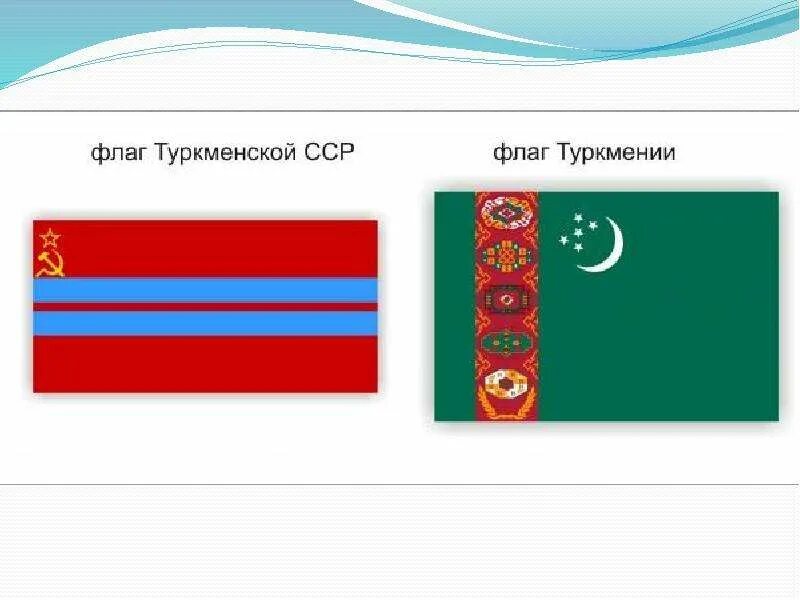 флаг Туркменской ССР

флаг Туркмении